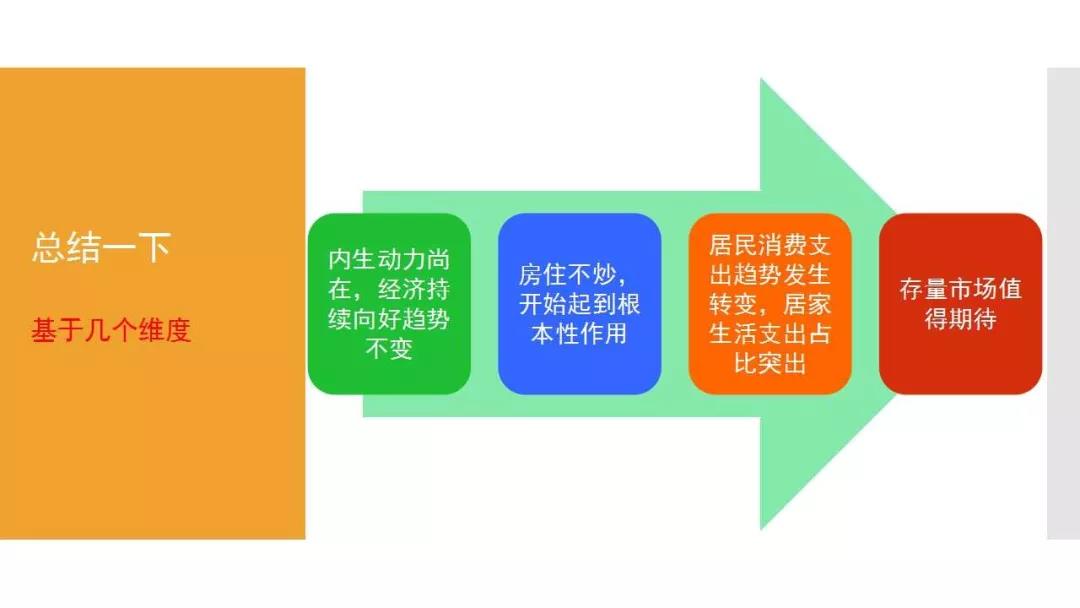 总结一下

基于几个维度

内生动力尚在，经济持续向好趋势不变

房住不炒，开始起到根本性作用

居民消费支出趋势发生转变，居家生活支出占比突出

存量市场值得期待